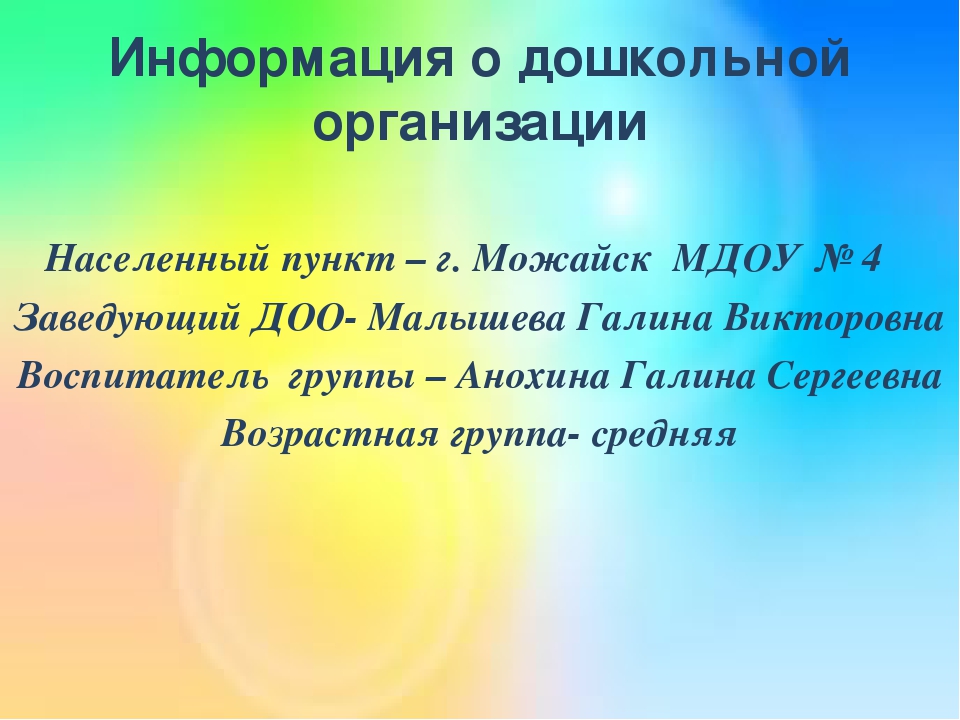 Информация о дошкольной организации

Населенный пункт – г. Можайск МДОУ № 4
Заведующий ДОО- Малышева Галина Викторовна
Воспитатель группы – Анохина Галина Сергеевна
Возрастная группа- средняя